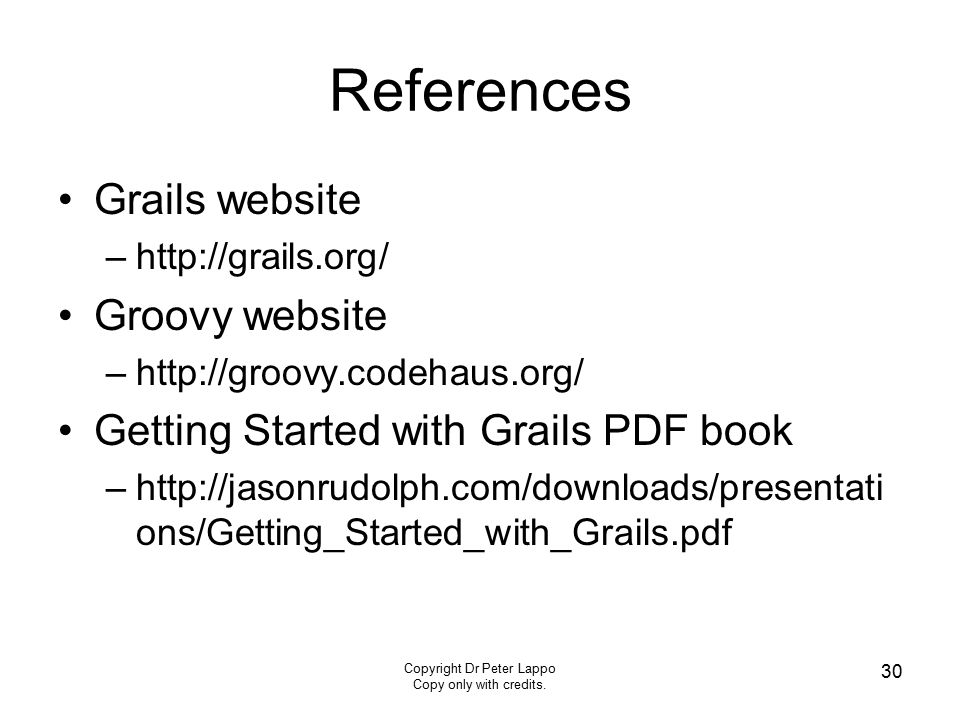 References

• Grails website
– http://grails.org/
• Groovy website
– http://groovy.codehaus.org/
• Getting Started with Grails PDF book
– http://jasonrudolph.com/downloads/presentations/Getting_Started_with_Grails.pdf

Copyright Dr Peter Lappo
Copy only with credits.

30